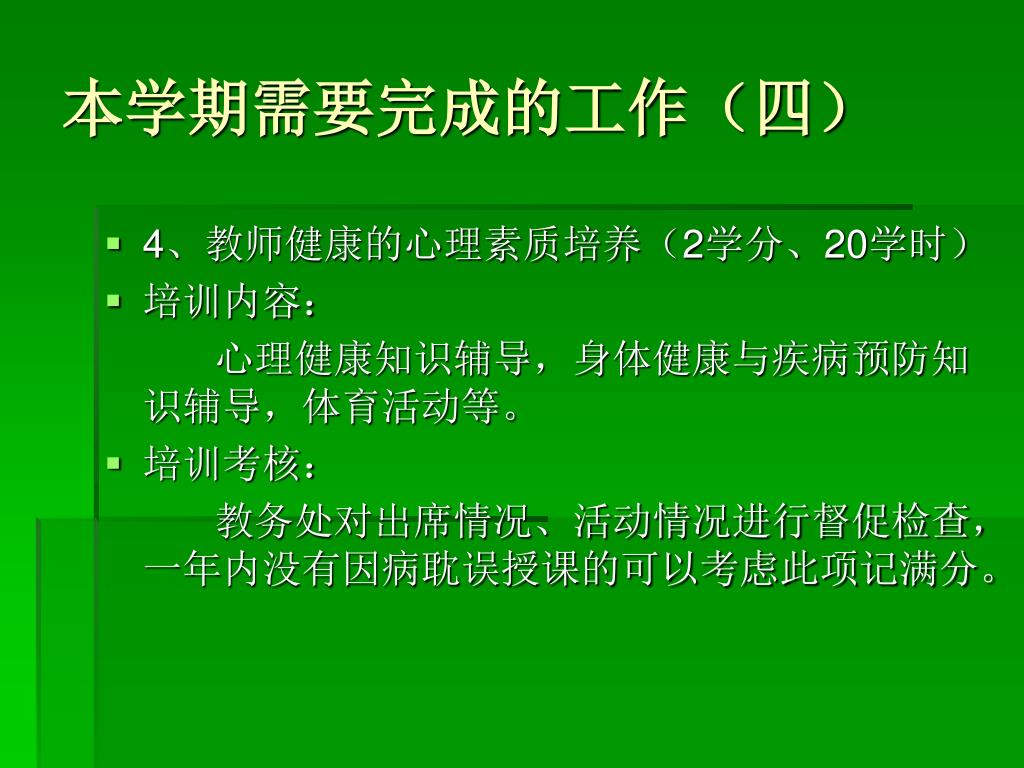 本学期需要完成的工作（四）

4、教师健康的心理素质培养（2学分、20学时）

培训内容：

心理健康知识辅导，身体健康与疾病预防知识辅导，体育活动等。

培训考核：

教务处对出席情况、活动情况进行督促检查，一年内没有因病耽误授课的可以考虑此项记满分。